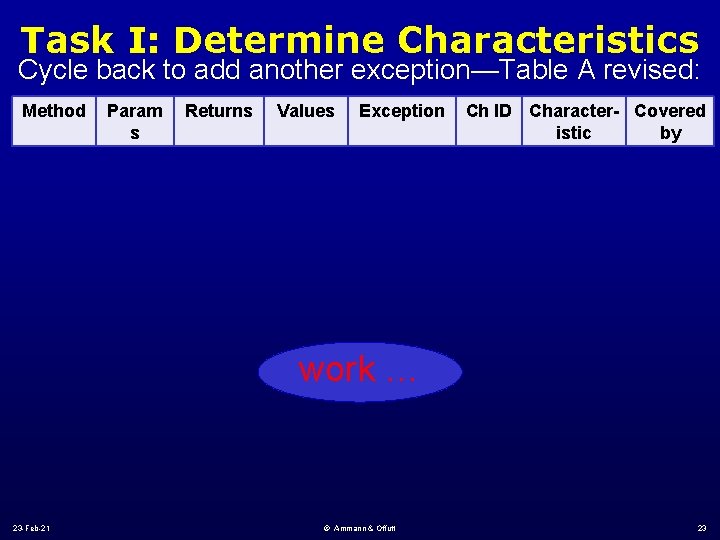 Task I: Determine Characteristics

Cycle back to add another exception—Table A revised:

| Method | Params | Returns | Values | Exception | Ch ID | Characteristic | Covered by |
|---|---|---|---|---|---|---|---|

work …

23-Feb-21

© Ammann & Offutt

23